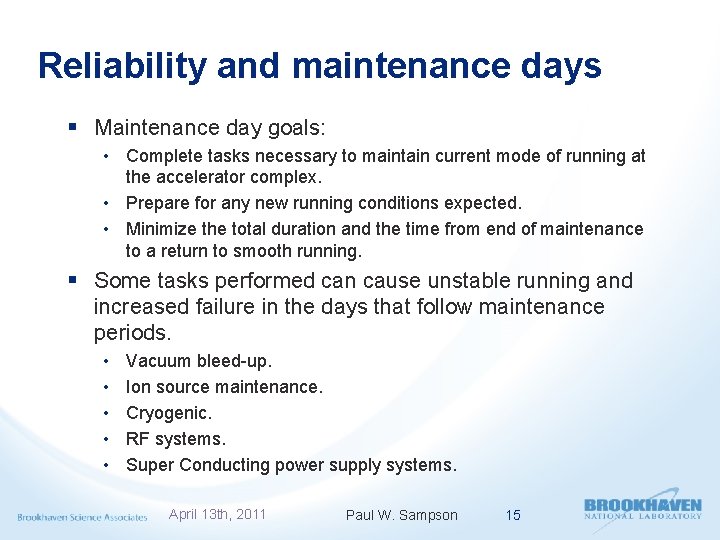 Reliability and maintenance days

▪ Maintenance day goals:
• Complete tasks necessary to maintain current mode of running at the accelerator complex.
• Prepare for any new running conditions expected.
• Minimize the total duration and the time from end of maintenance to a return to smooth running.

▪ Some tasks performed can cause unstable running and increased failure in the days that follow maintenance periods.
• Vacuum bleed-up.
• Ion source maintenance.
• Cryogenic.
• RF systems.
• Super Conducting power supply systems.

Brookhaven Science Associates
April 13th, 2011
Paul W. Sampson
15
BROOKHAVEN NATIONAL LABORATORY